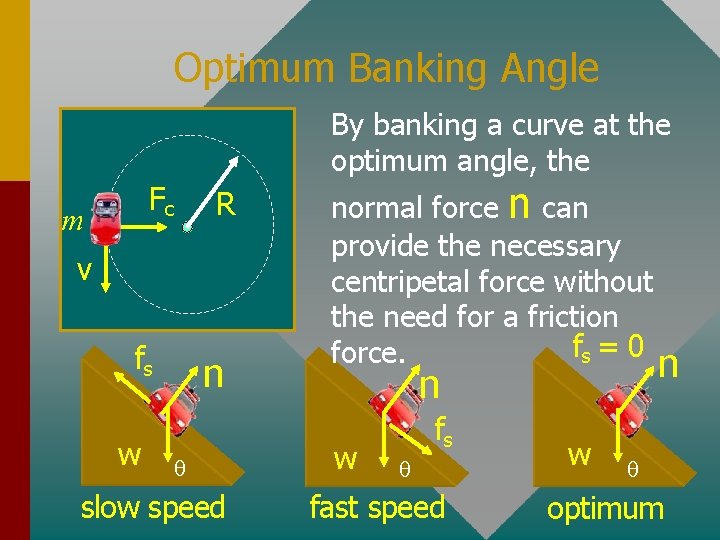 Optimum Banking Angle

$m$
$F_c$
R
v

By banking a curve at the optimum angle, the normal force n can provide the necessary centripetal force without the need for a friction force.

$f_s$
n
w
$\theta$
slow speed

n
$f_s$
w
$\theta$
fast speed

$f_s = 0$
n
w
$\theta$
optimum